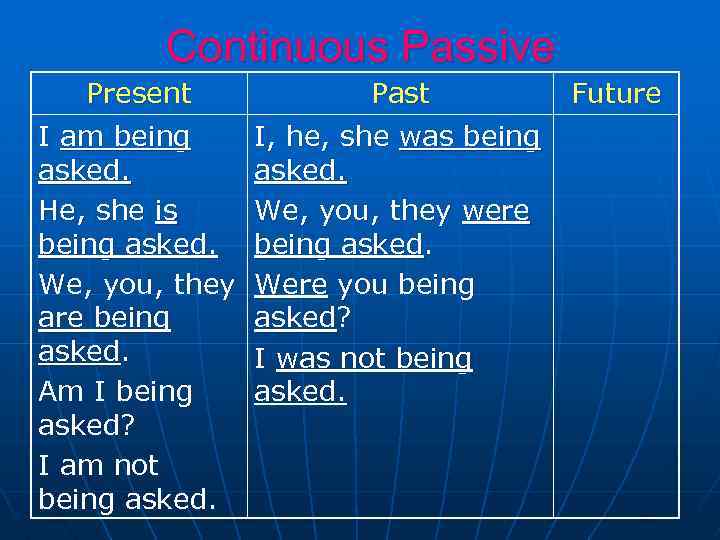 Continuous Passive

| Present | Past | Future |
|---|---|---|
| I am being asked. He, she is being asked. We, you, they are being asked. Am I being asked? I am not being asked. | I, he, she was being asked. We, you, they were being asked. Were you being asked? I was not being asked. | |